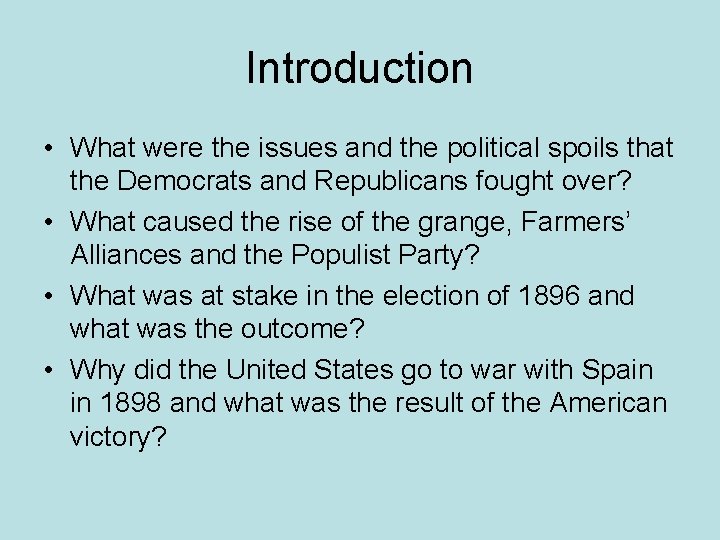 Introduction

• What were the issues and the political spoils that the Democrats and Republicans fought over?
• What caused the rise of the grange, Farmers' Alliances and the Populist Party?
• What was at stake in the election of 1896 and what was the outcome?
• Why did the United States go to war with Spain in 1898 and what was the result of the American victory?